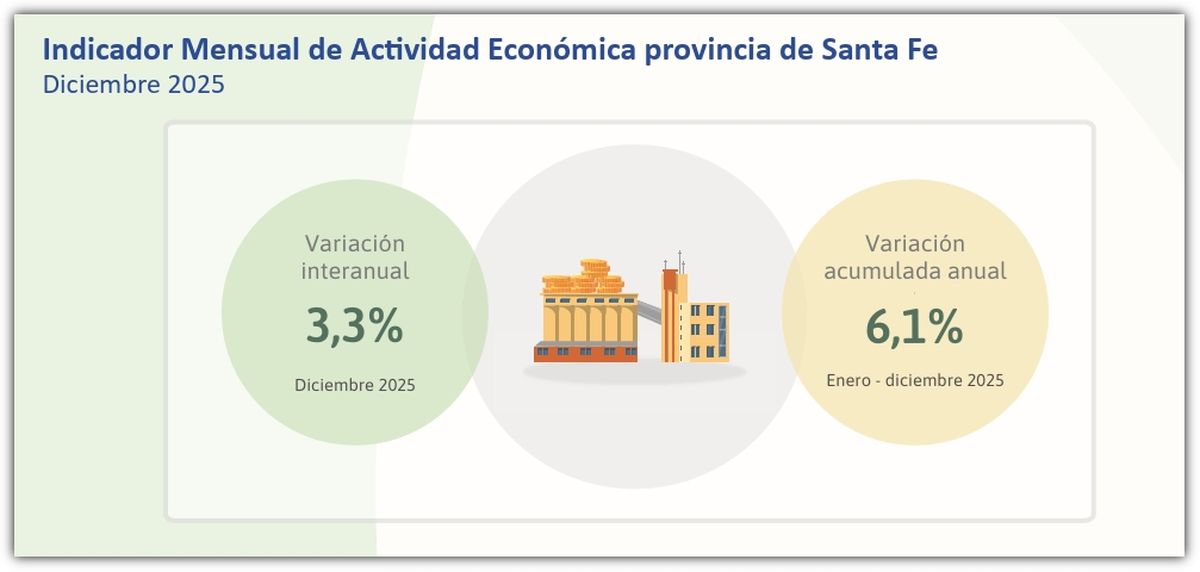 Indicador Mensual de Actividad Económica provincia de Santa Fe
Diciembre 2025

Variación interanual
3,3%
Diciembre 2025

Variación acumulada anual
6,1%
Enero - diciembre 2025